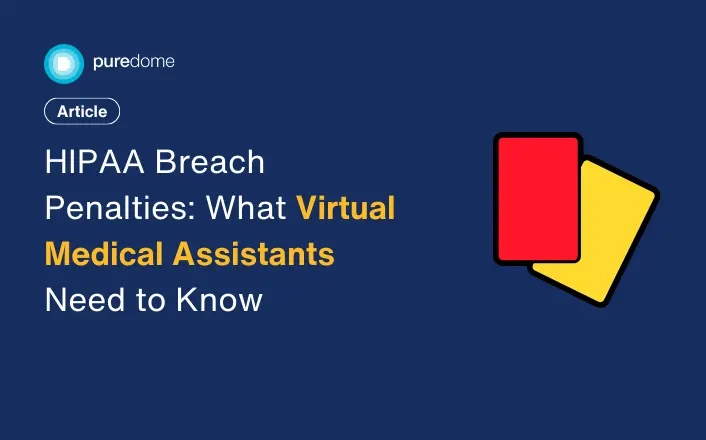 puredome

Article

HIPAA Breach Penalties: What Virtual Medical Assistants Need to Know